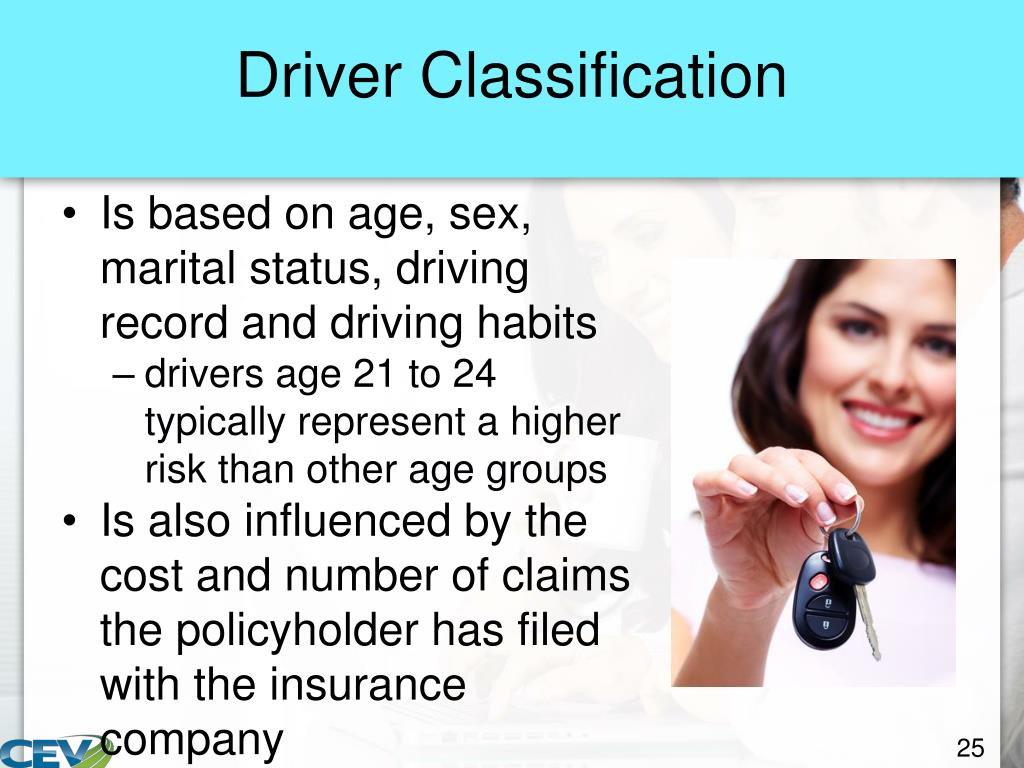 Driver Classification

• Is based on age, sex, marital status, driving record and driving habits
– drivers age 21 to 24 typically represent a higher risk than other age groups
• Is also influenced by the cost and number of claims the policyholder has filed with the insurance company

CEV

25